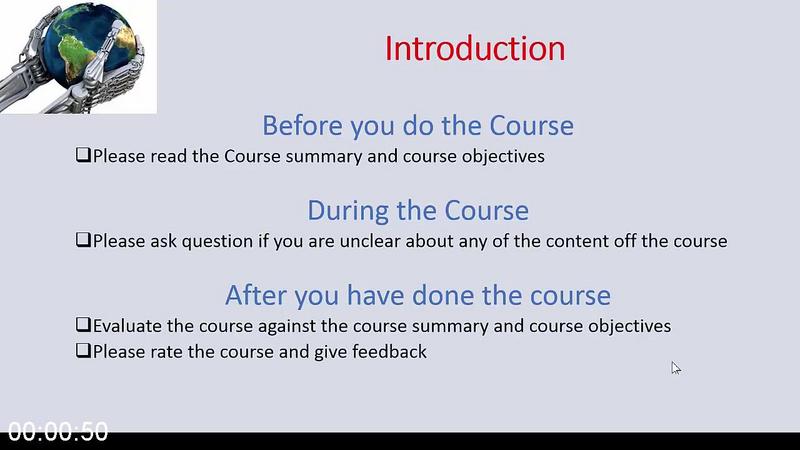 Introduction

Before you do the Course

❑Please read the Course summary and course objectives

During the Course

❑Please ask question if you are unclear about any of the content off the course

After you have done the course

❑Evaluate the course against the course summary and course objectives

❑Please rate the course and give feedback

00:00:50